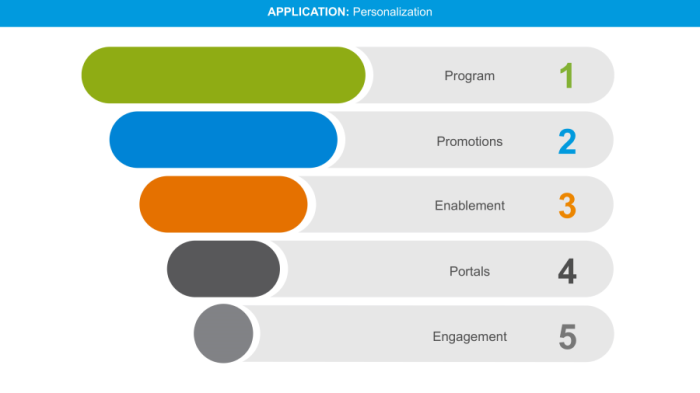 APPLICATION: Personalization

Program 1

Promotions 2

Enablement 3

Portals 4

Engagement 5